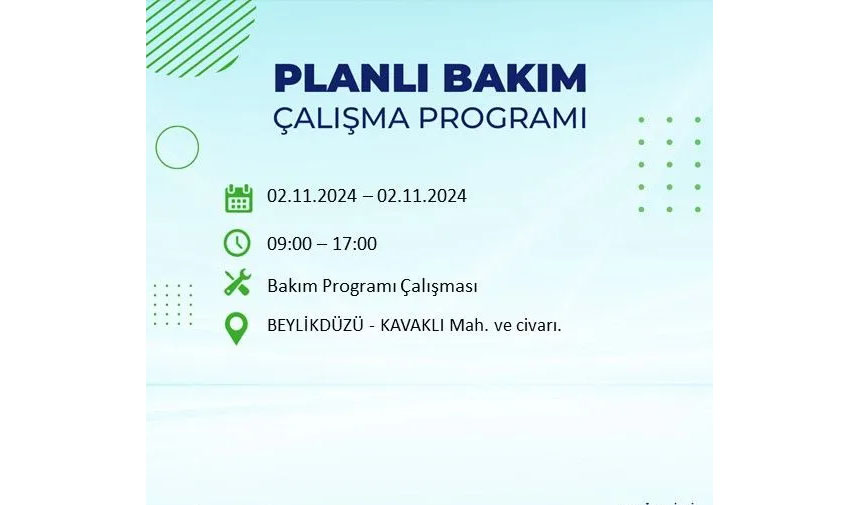 PLANLI BAKIM
ÇALIŞMA PROGRAMI

02.11.2024 – 02.11.2024

09:00 – 17:00

Bakım Programı Çalışması

BEYLİKDÜZÜ - KAVAKLI Mah. ve civarı.